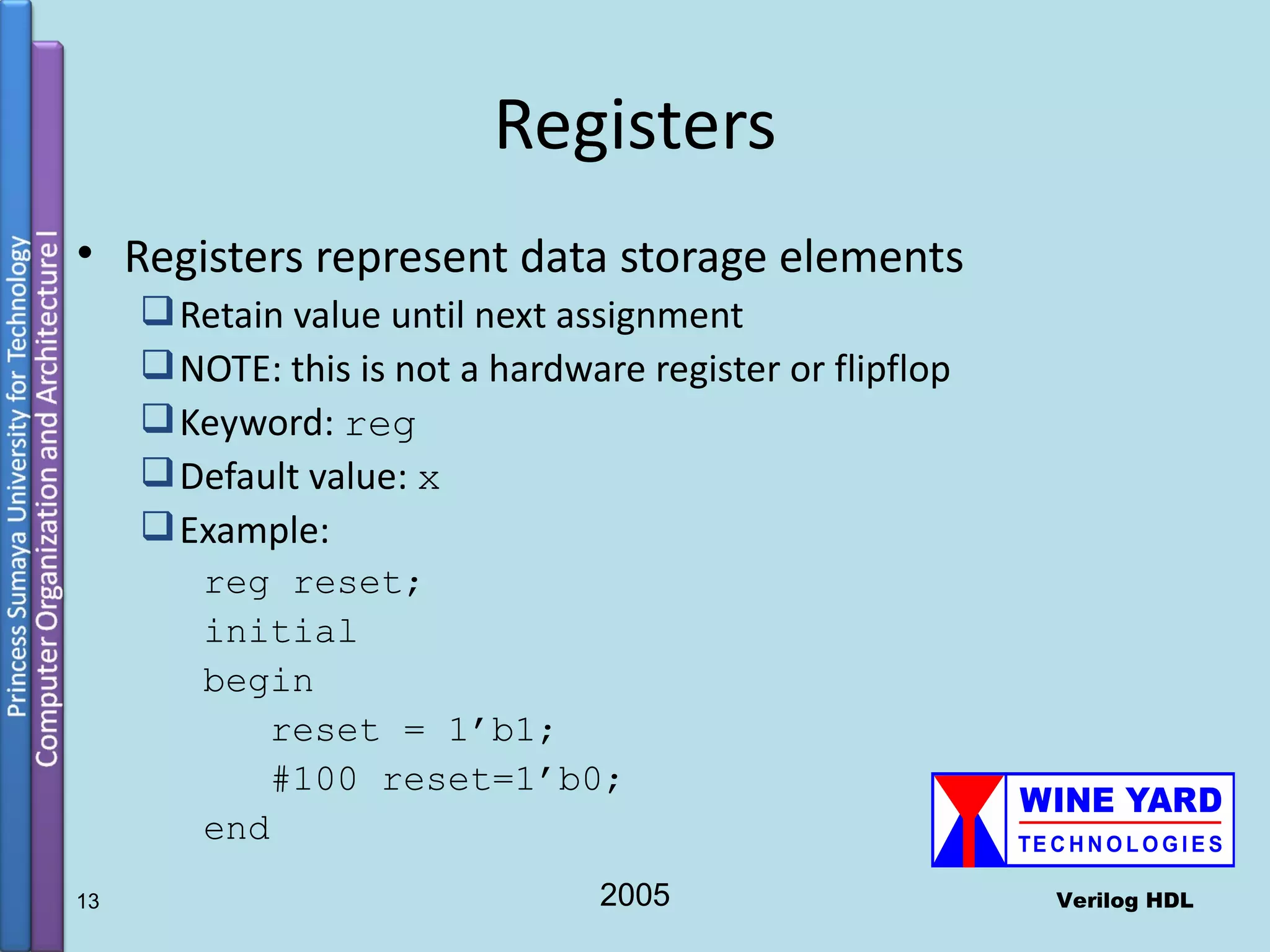 Princess Sumaya University for Technology

Computer Organization and Architecture I

Registers

• Registers represent data storage elements

❑ Retain value until next assignment

❑ NOTE: this is not a hardware register or flipflop

❑ Keyword: reg

❑ Default value: x

❑ Example:

reg reset;
initial
begin
reset = 1’b1;
#100 reset=1’b0;
end

WINE YARD TECHNOLOGIES

13

2005

Verilog HDL